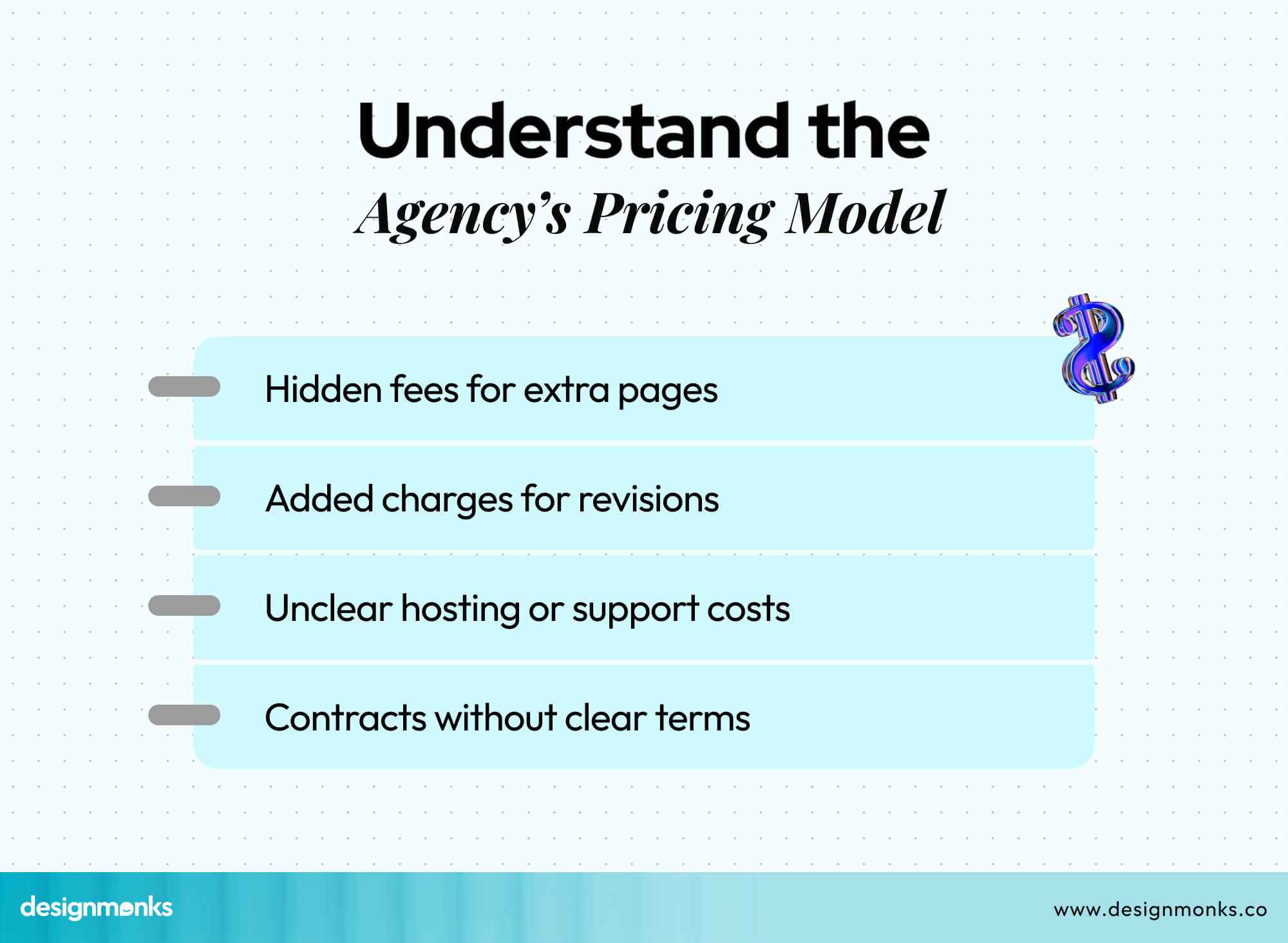 Understand the
Agency's Pricing Model

Hidden fees for extra pages

Added charges for revisions

Unclear hosting or support costs

Contracts without clear terms

designmonks

www.designmonks.co